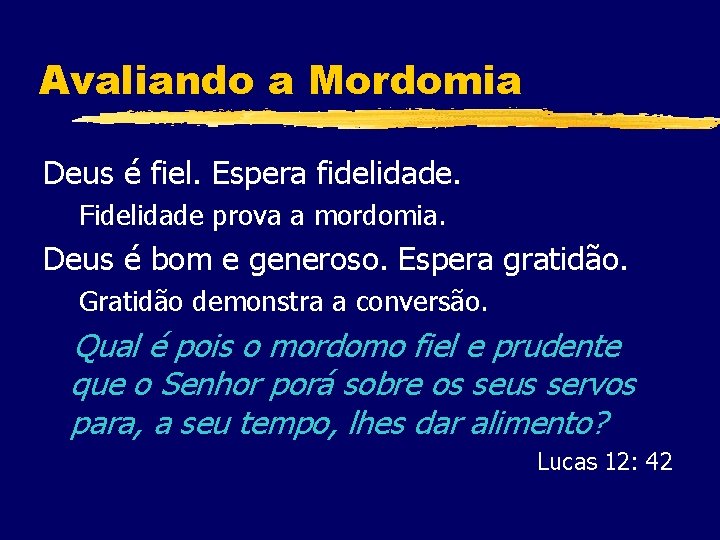 Avaliando a Mordomia

Deus é fiel. Espera fidelidade.

Fidelidade prova a mordomia.

Deus é bom e generoso. Espera gratidão.

Gratidão demonstra a conversão.

Qual é pois o mordomo fiel e prudente que o Senhor porá sobre os seus servos para, a seu tempo, lhes dar alimento?

Lucas 12: 42